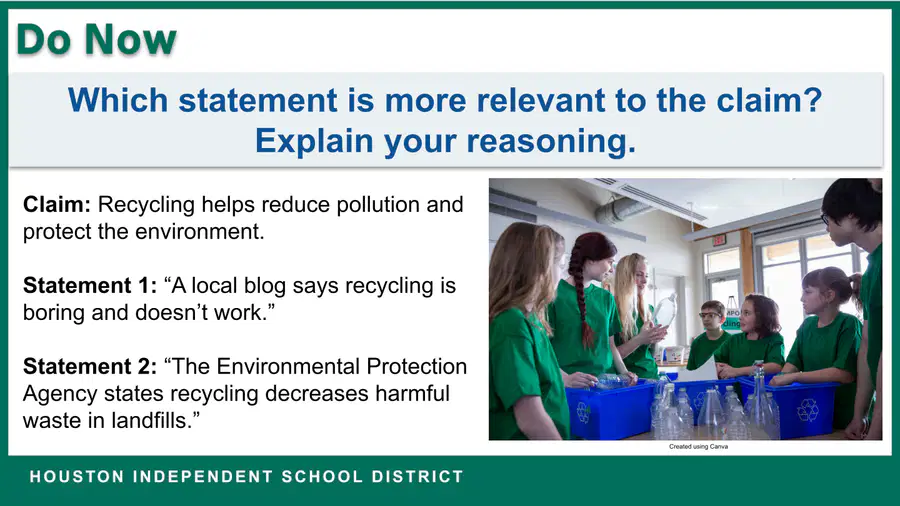 Do Now

Which statement is more relevant to the claim? Explain your reasoning.

Claim: Recycling helps reduce pollution and protect the environment.

Statement 1: “A local blog says recycling is boring and doesn’t work.”

Statement 2: “The Environmental Protection Agency states recycling decreases harmful waste in landfills.”

Created using Canva

HOUSTON INDEPENDENT SCHOOL DISTRICT